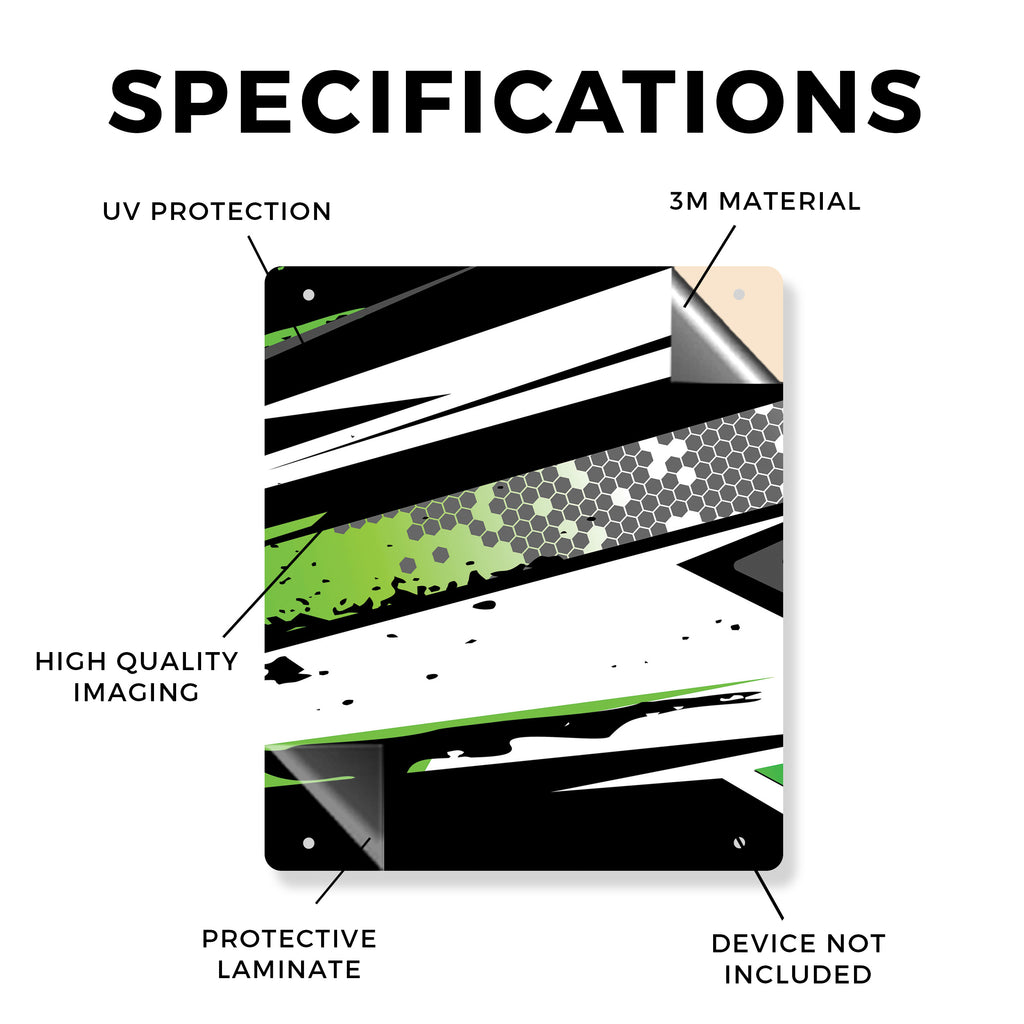 SPECIFICATIONS

UV PROTECTION

3M MATERIAL

HIGH QUALITY IMAGING

PROTECTIVE LAMINATE

DEVICE NOT INCLUDED